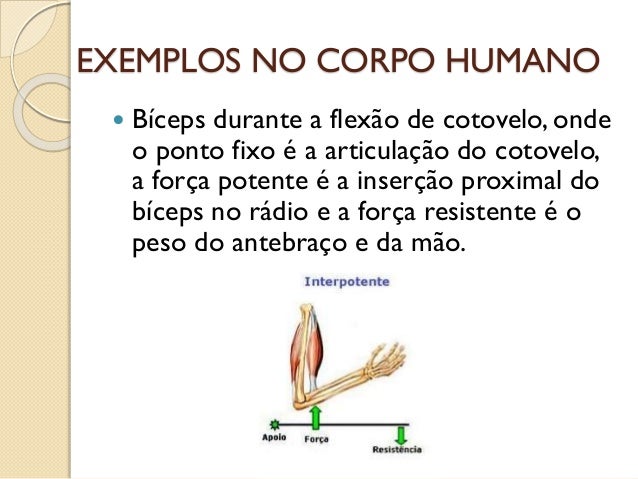 EXEMPLOS NO CORPO HUMANO

Bíceps durante a flexão de cotovelo, onde o ponto fixo é a articulação do cotovelo, a força potente é a inserção proximal do bíceps no rádio e a força resistente é o peso do antebraço e da mão.

Interpotente

Apoio

Força

Resistência